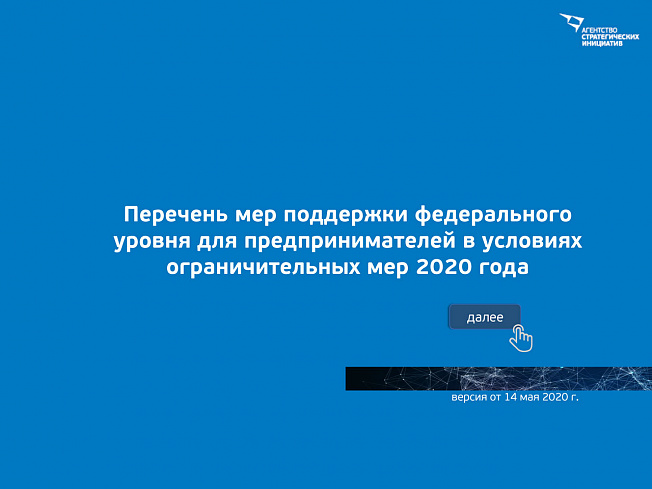 АГЕНТСТВО СТРАТЕГИЧЕСКИХ ИНИЦИАТИВ

Перечень мер поддержки федерального уровня для предпринимателей в условиях ограничительных мер 2020 года

далее

версия от 14 мая 2020 г.